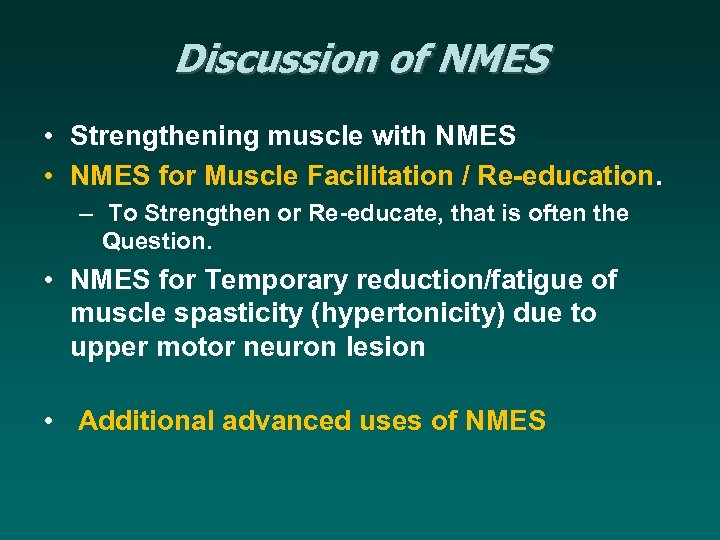 Discussion of NMES

• Strengthening muscle with NMES
• NMES for Muscle Facilitation / Re-education.
  – To Strengthen or Re-educate, that is often the Question.
• NMES for Temporary reduction/fatigue of muscle spasticity (hypertonicity) due to upper motor neuron lesion

• Additional advanced uses of NMES